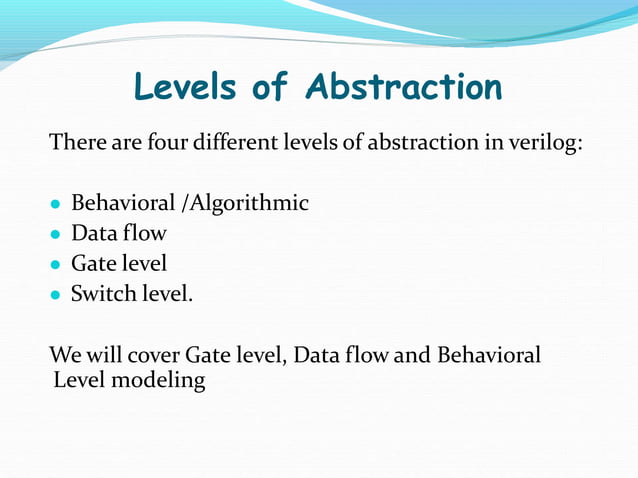 Levels of Abstraction

There are four different levels of abstraction in verilog:

- Behavioral /Algorithmic
- Data flow
- Gate level
- Switch level.

We will cover Gate level, Data flow and Behavioral Level modeling